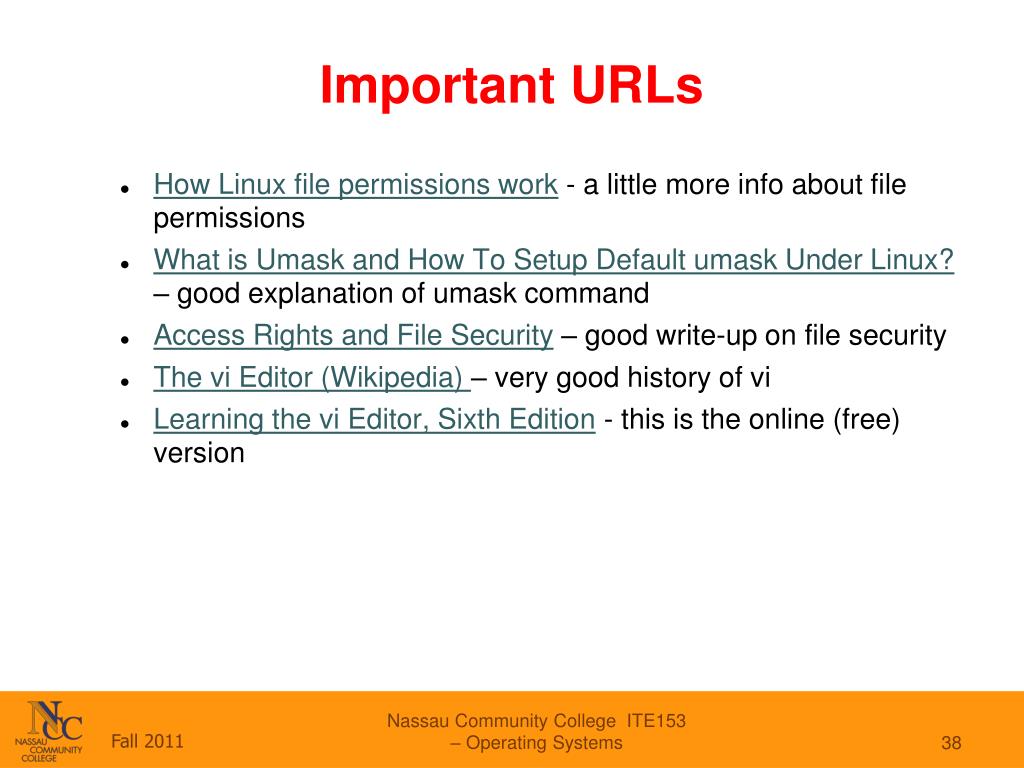 Important URLs

- How Linux file permissions work - a little more info about file permissions
- What is Umask and How To Setup Default umask Under Linux? – good explanation of umask command
- Access Rights and File Security – good write-up on file security
- The vi Editor (Wikipedia) – very good history of vi
- Learning the vi Editor, Sixth Edition - this is the online (free) version

NCC NASSAU COMMUNITY COLLEGE

Fall 2011

Nassau Community College ITE153 – Operating Systems

38